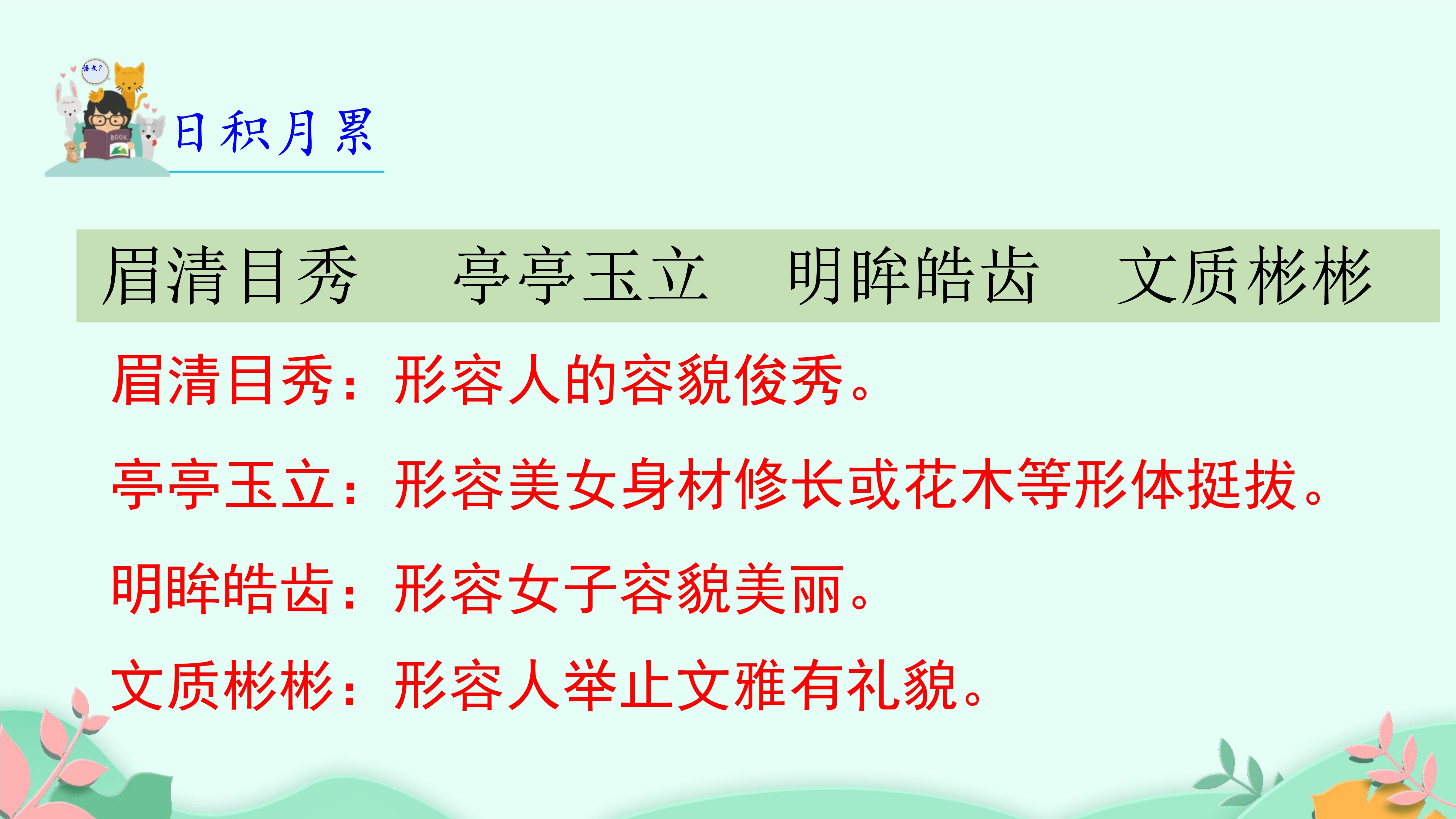 语文?

BOOK

日积月累

眉清目秀　亭亭玉立　明眸皓齿　文质彬彬

眉清目秀：形容人的容貌俊秀。

亭亭玉立：形容美女身材修长或花木等形体挺拔。

明眸皓齿：形容女子容貌美丽。

文质彬彬：形容人举止文雅有礼貌。